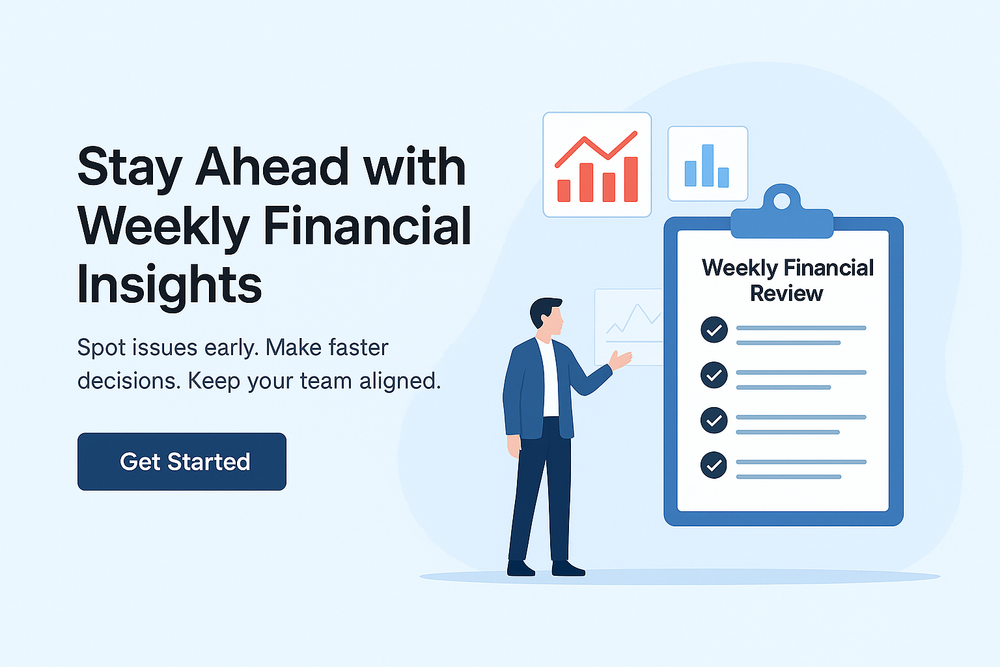 Stay Ahead with Weekly Financial Insights

Spot issues early. Make faster decisions. Keep your team aligned.

Get Started

Weekly Financial Review